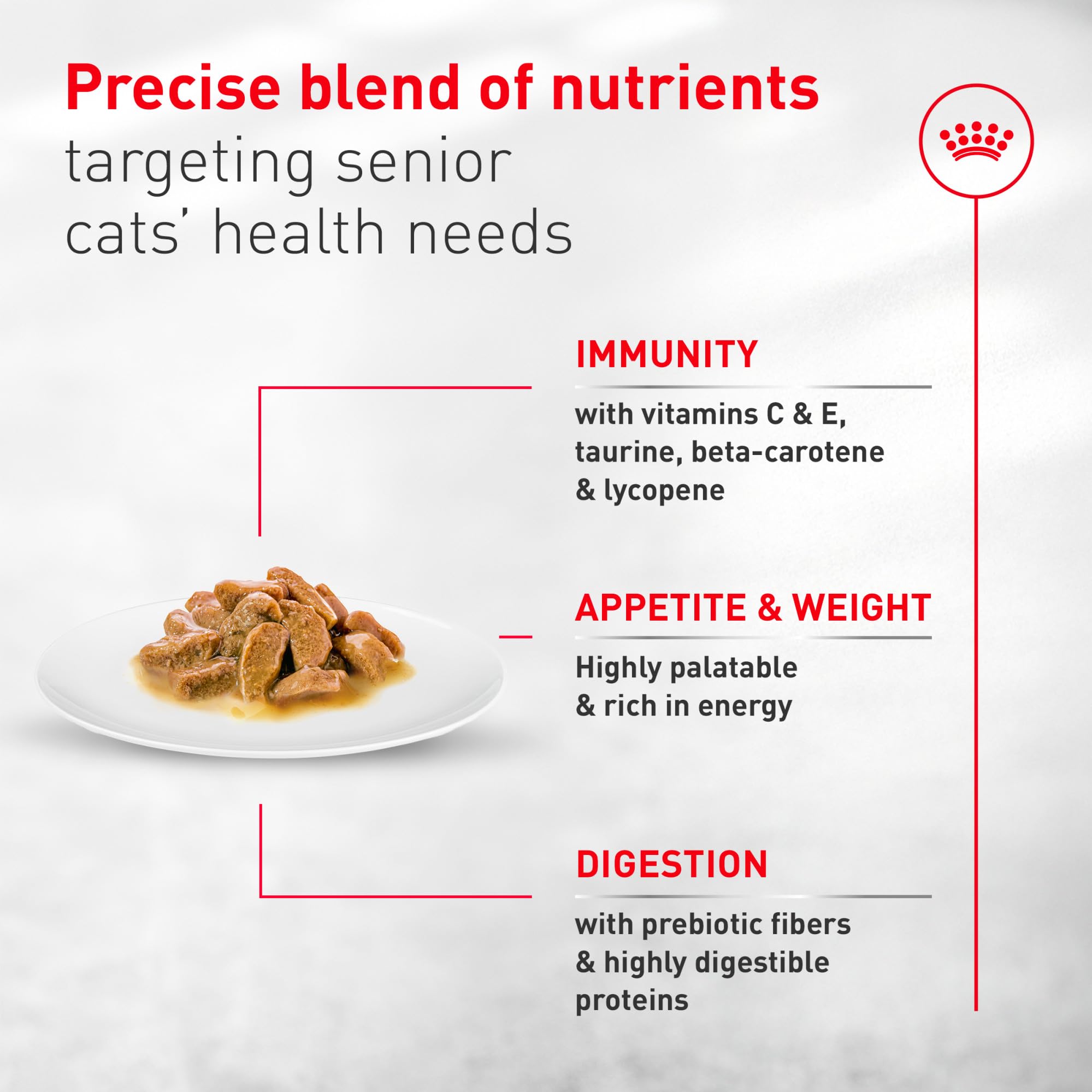 Precise blend of nutrients
targeting senior cats' health needs

IMMUNITY

with vitamins C & E, taurine, beta-carotene & lycopene

APPETITE & WEIGHT

Highly palatable & rich in energy

DIGESTION

with prebiotic fibers & highly digestible proteins